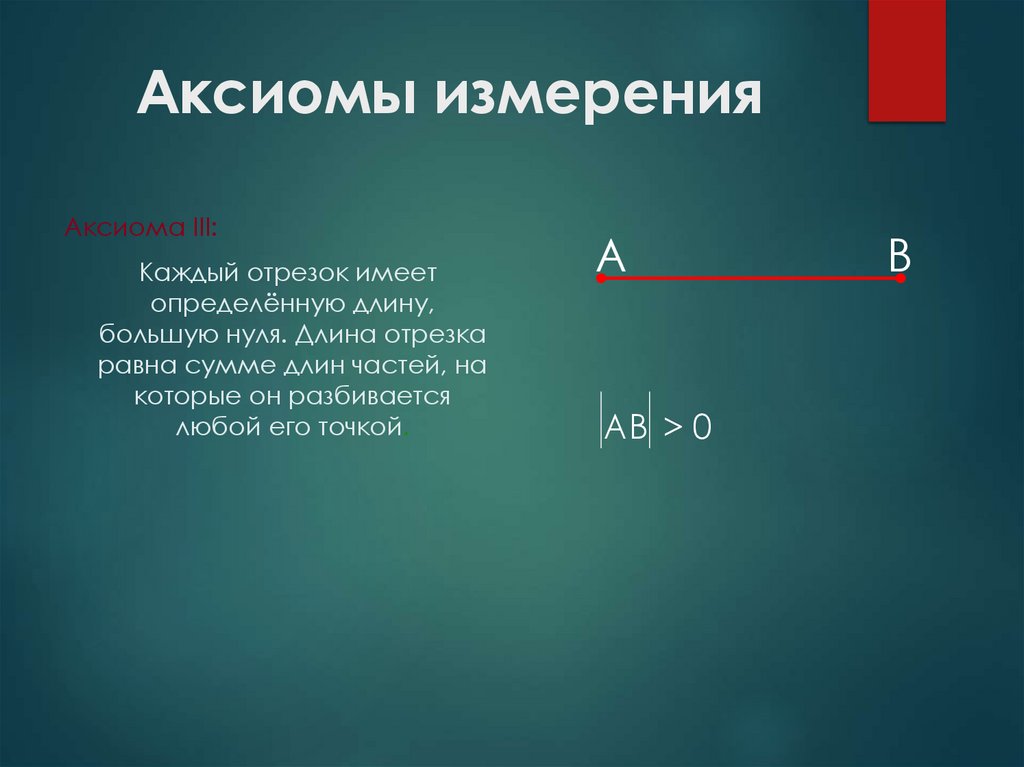 Аксиомы измерения

Аксиома III:

Каждый отрезок имеет определённую длину, большую нуля. Длина отрезка равна сумме длин частей, на которые он разбивается любой его точкой

A B

$|AB| > 0$